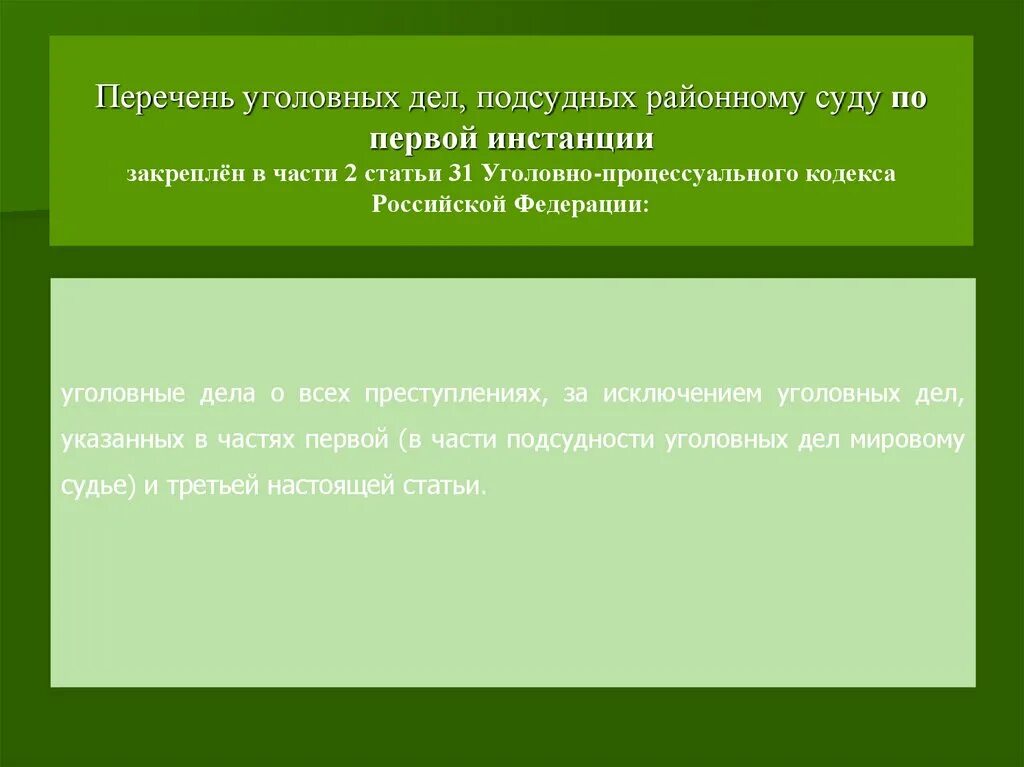 Перечень уголовных дел, подсудных районному суду по первой инстанции
закреплён в части 2 статьи 31 Уголовно-процессуального кодекса Российской Федерации:

уголовные дела о всех преступлениях, за исключением уголовных дел, указанных в частях первой (в части подсудности уголовных дел мировому судье) и третьей настоящей статьи.